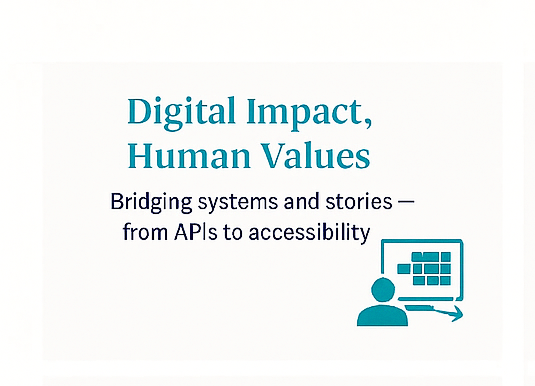 Digital Impact, Human Values

Bridging systems and stories — from APIs to accessibility